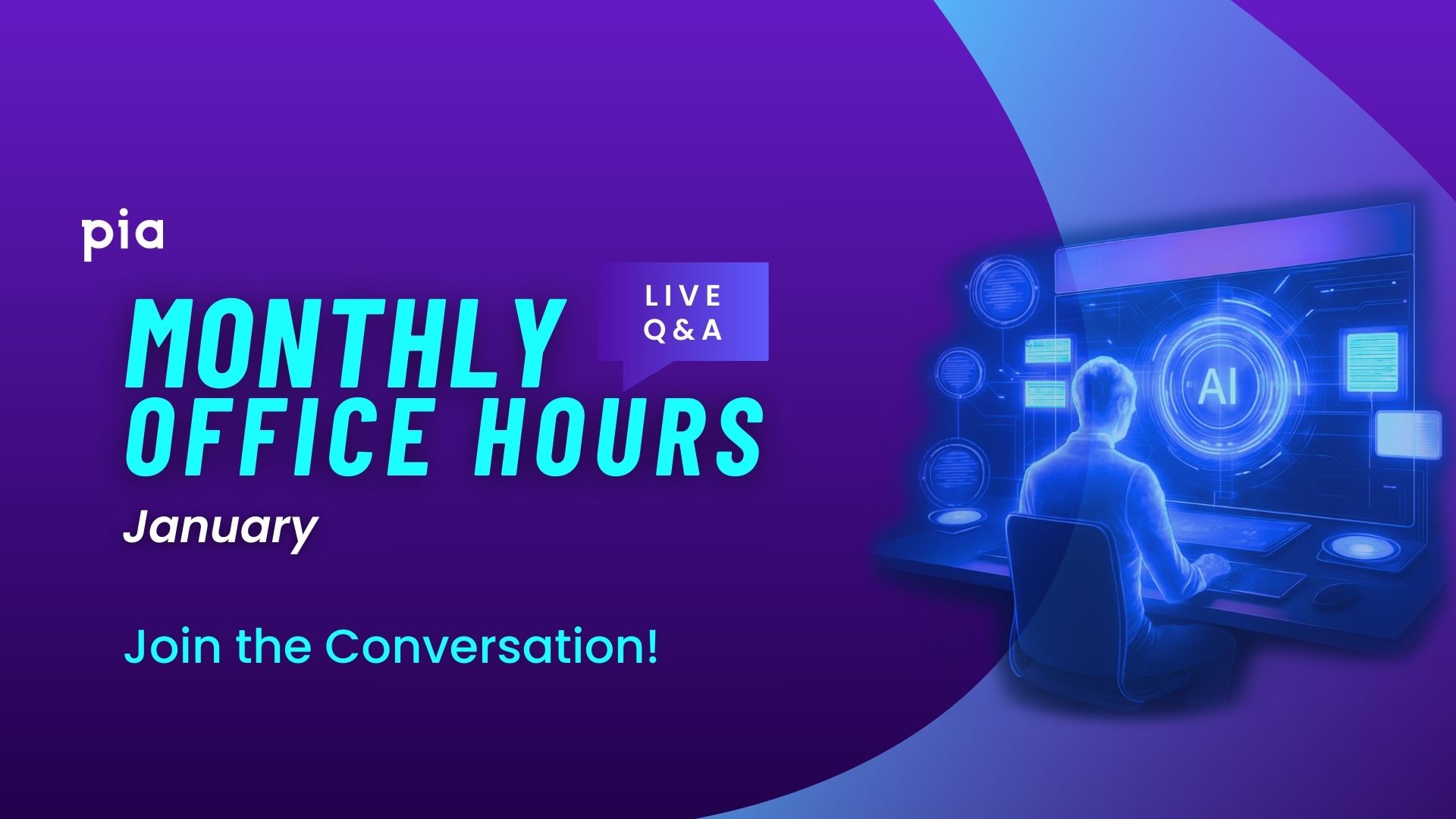 pia

MONTHLY OFFICE HOURS

LIVE Q&A

January

Join the Conversation!

AI